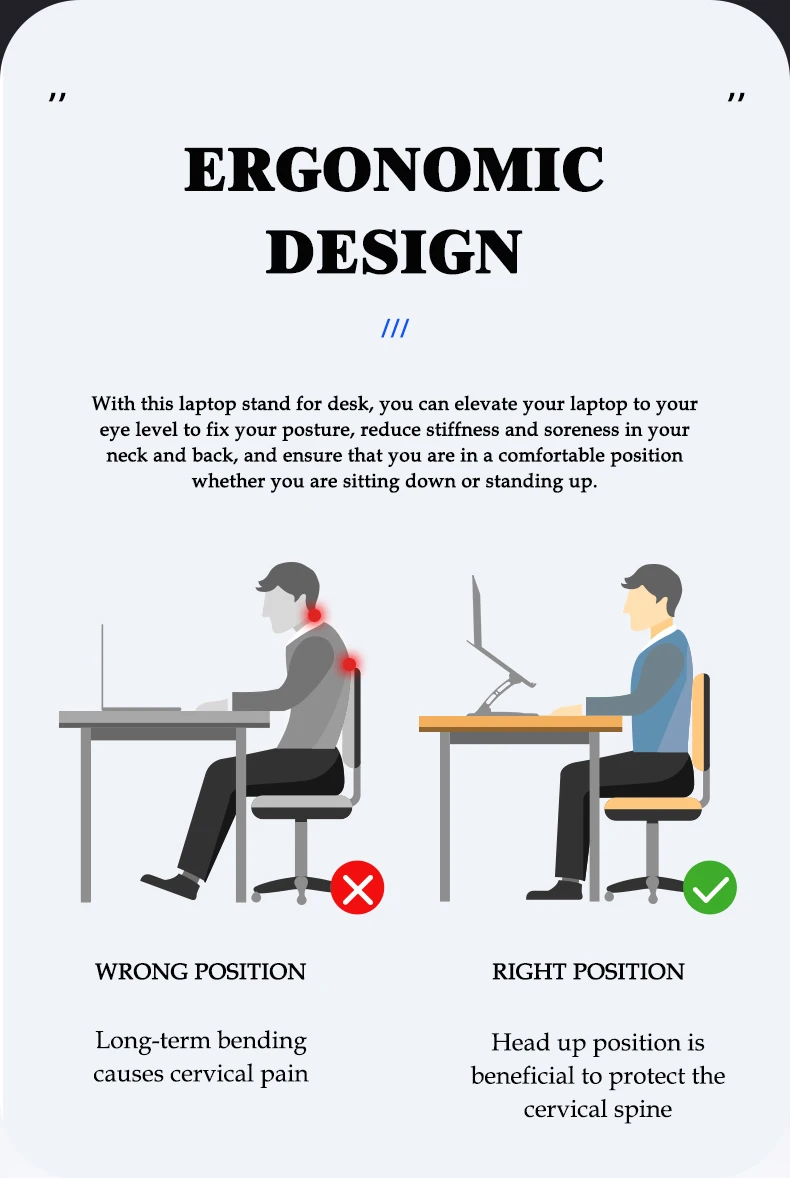 ,, ,,

ERGONOMIC DESIGN

///

With this laptop stand for desk, you can elevate your laptop to your eye level to fix your posture, reduce stiffness and soreness in your neck and back, and ensure that you are in a comfortable position whether you are sitting down or standing up.

WRONG POSITION

Long-term bending causes cervical pain

RIGHT POSITION

Head up position is beneficial to protect the cervical spine